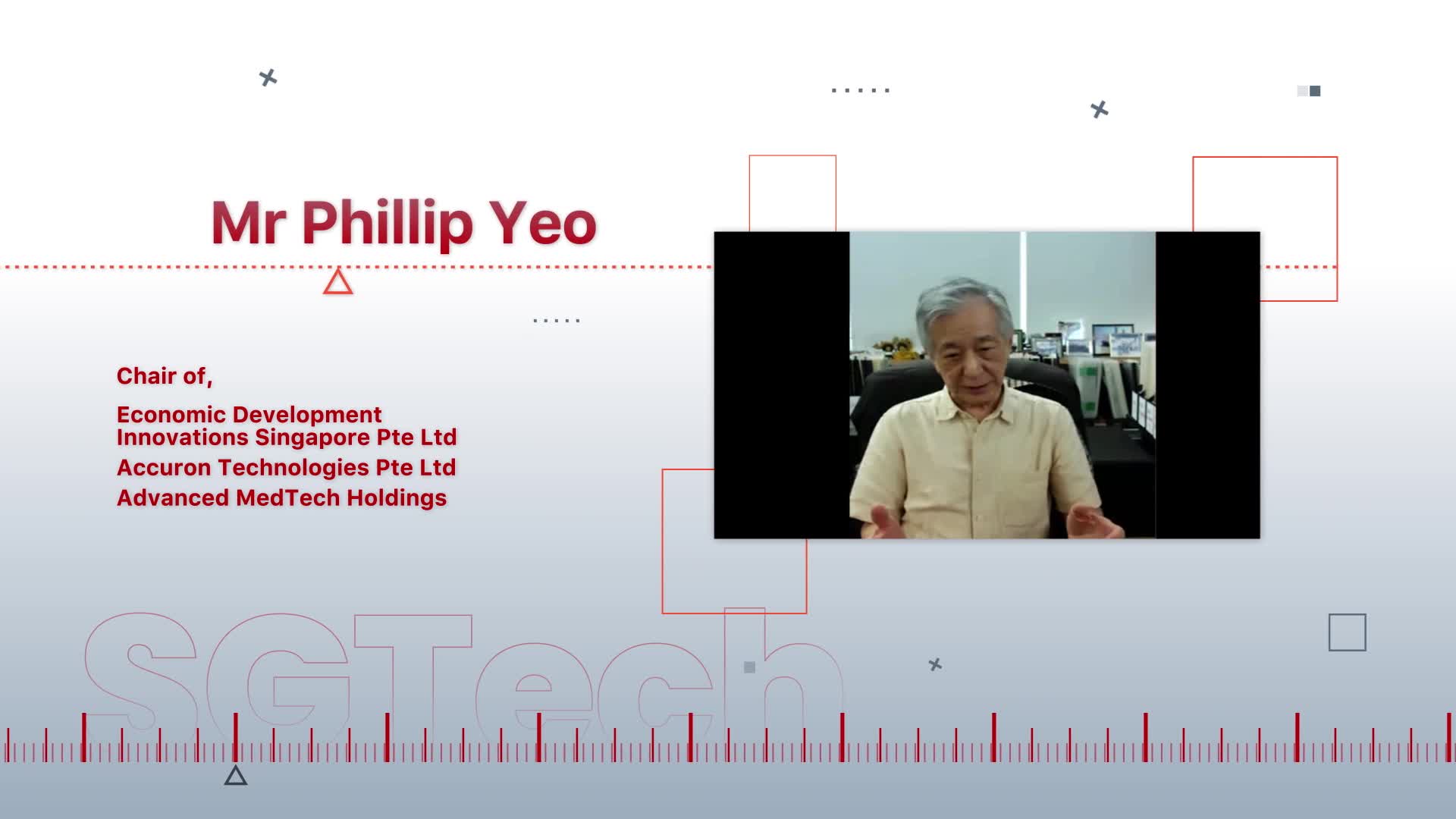 Mr Phillip Yeo

Chair of,

Economic Development Innovations Singapore Pte Ltd
Accuron Technologies Pte Ltd
Advanced MedTech Holdings

SGTech